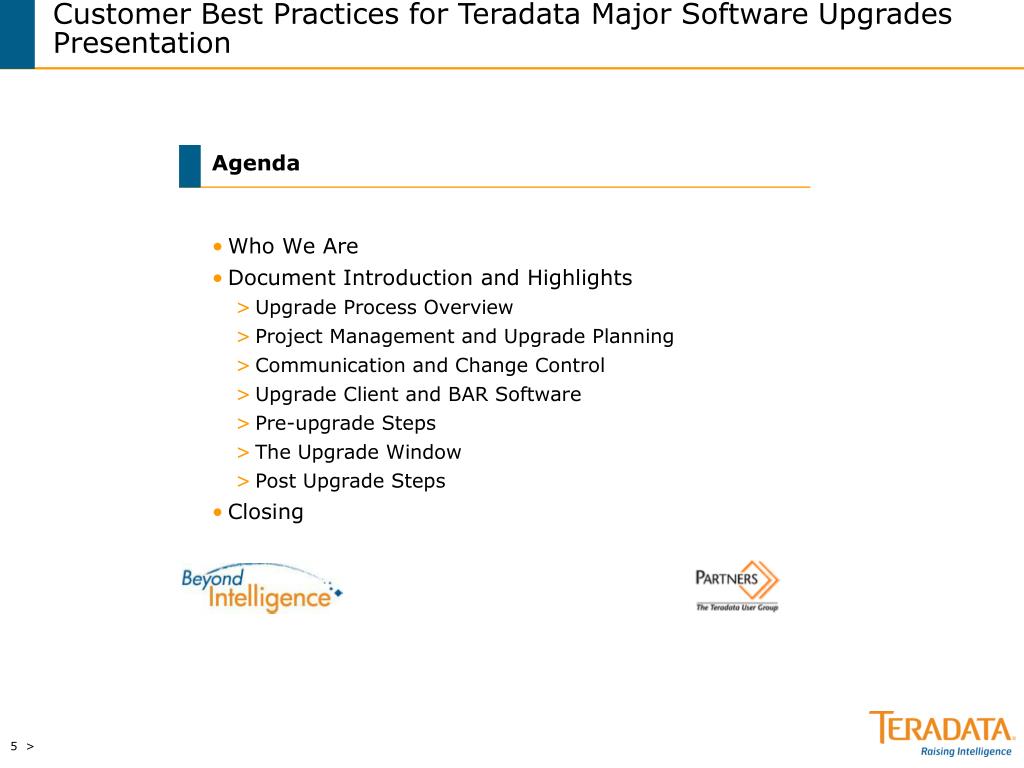 Customer Best Practices for Teradata Major Software Upgrades Presentation

Agenda

• Who We Are
• Document Introduction and Highlights
> Upgrade Process Overview
> Project Management and Upgrade Planning
> Communication and Change Control
> Upgrade Client and BAR Software
> Pre-upgrade Steps
> The Upgrade Window
> Post Upgrade Steps
• Closing

Beyond Intelligence

PARTNERS
The Teradata User Group

5 >

TERADATA
Raising Intelligence